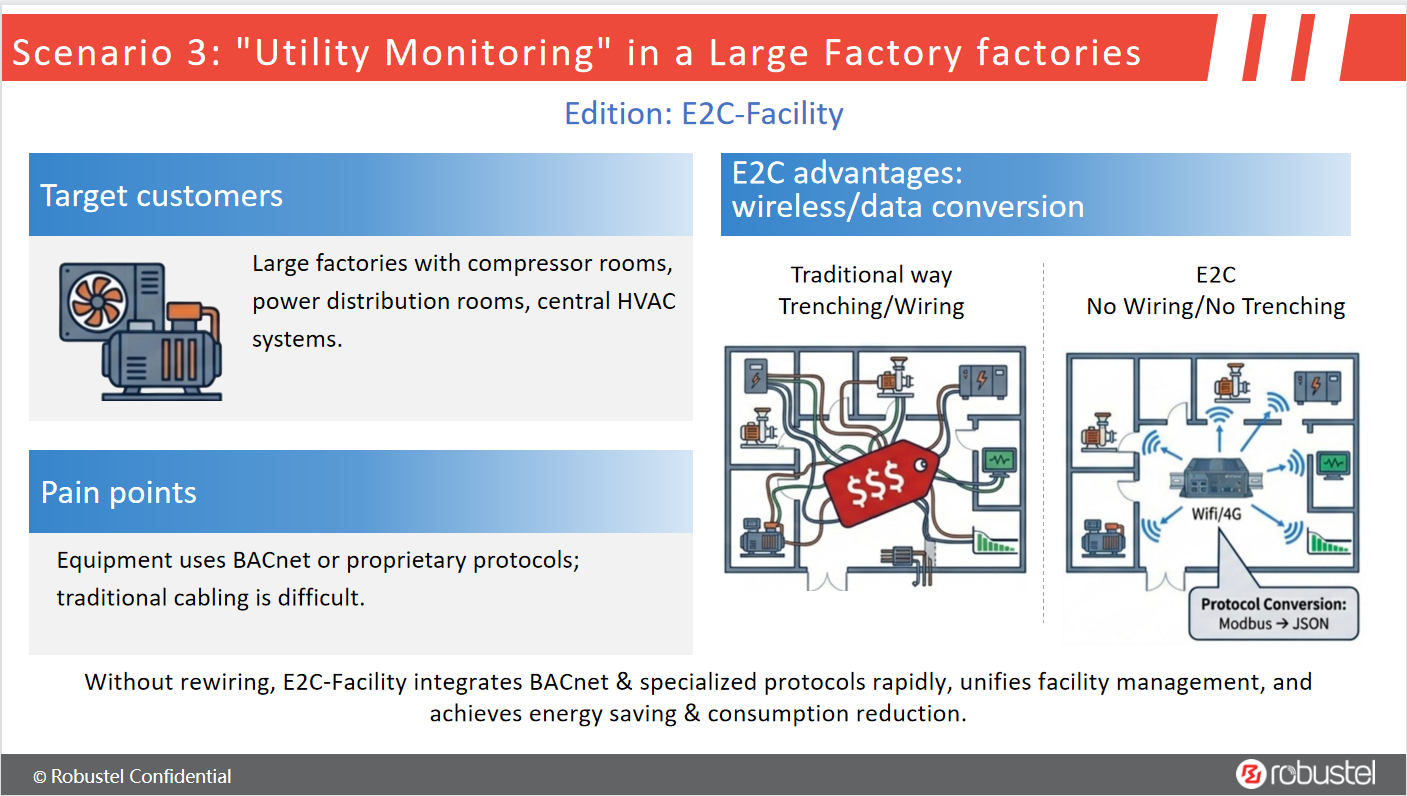 Scenario 3: "Utility Monitoring" in a Large Factory factories

Edition: E2C-Facility

Target customers

Large factories with compressor rooms, power distribution rooms, central HVAC systems.

Pain points

Equipment uses BACnet or proprietary protocols; traditional cabling is difficult.

E2C advantages: wireless/data conversion

Traditional way
Trenching/Wiring

$$$

E2C
No Wiring/No Trenching

Wifi/4G

Protocol Conversion:
Modbus → JSON

Without rewiring, E2C-Facility integrates BACnet & specialized protocols rapidly, unifies facility management, and achieves energy saving & consumption reduction.

© Robustel Confidential

robustel